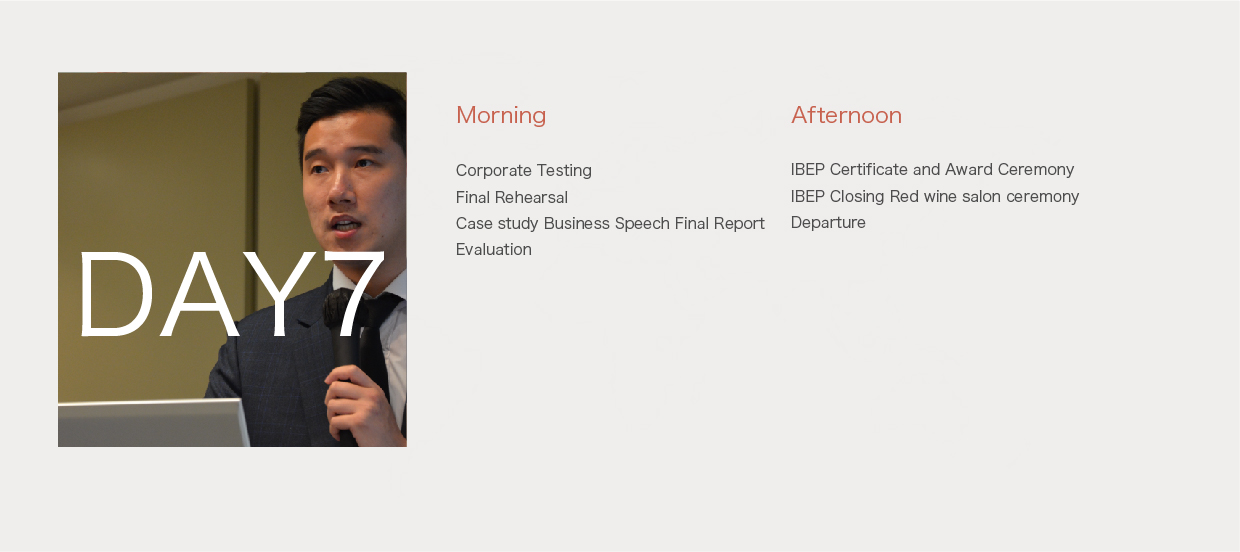 DAY7

Morning

Corporate Testing
Final Rehearsal
Case study Business Speech Final Report
Evaluation

Afternoon

IBEP Certificate and Award Ceremony
IBEP Closing Red wine salon ceremony
Departure